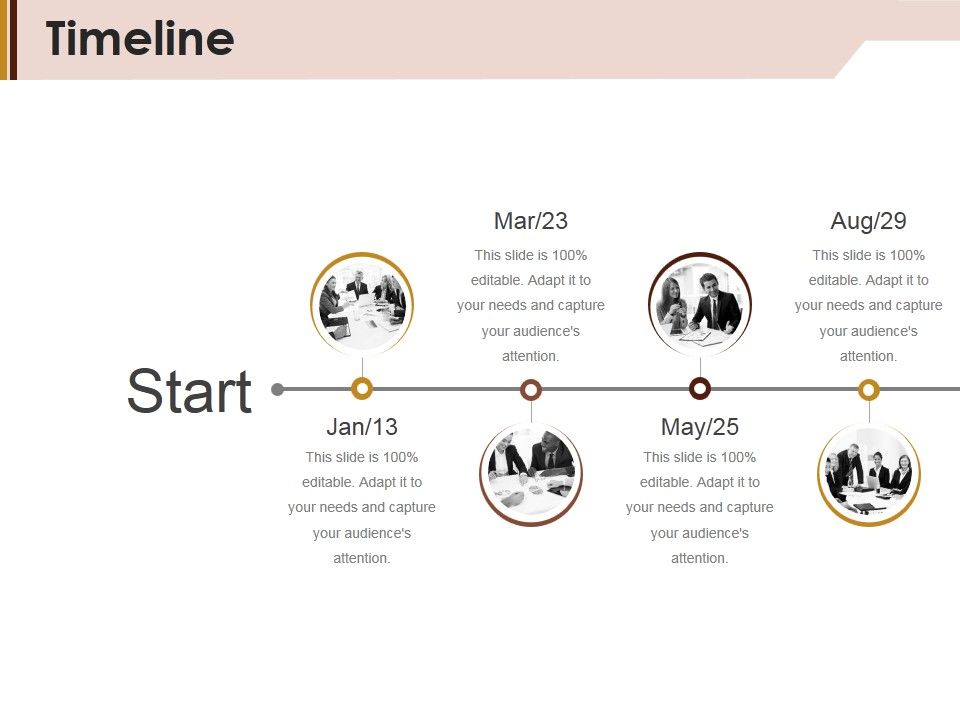 Timeline

Start

Jan/13
This slide is 100% editable. Adapt it to your needs and capture your audience's attention.

Mar/23
This slide is 100% editable. Adapt it to your needs and capture your audience's attention.

May/25
This slide is 100% editable. Adapt it to your needs and capture your audience's attention.

Aug/29
This slide is 100% editable. Adapt it to your needs and capture your audience's attention.